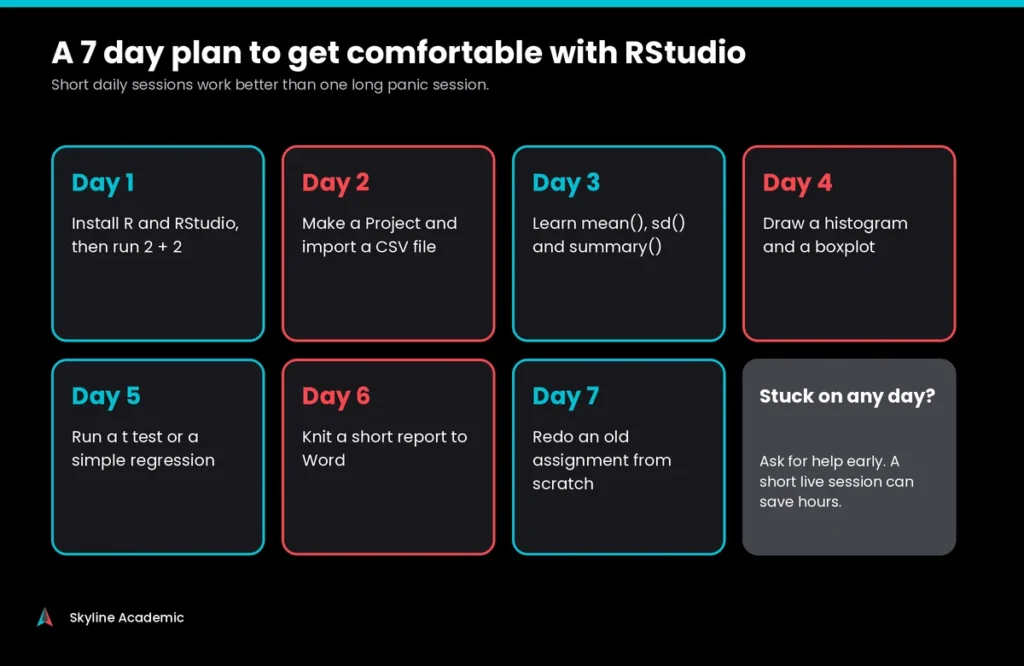 A 7 day plan to get comfortable with RStudio

Short daily sessions work better than one long panic session.

Day 1

Install R and RStudio, then run 2 + 2

Day 2

Make a Project and import a CSV file

Day 3

Learn mean(), sd() and summary()

Day 4

Draw a histogram and a boxplot

Day 5

Run a t test or a simple regression

Day 6

Knit a short report to Word

Day 7

Redo an old assignment from scratch

Stuck on any day?

Ask for help early. A short live session can save hours.

Skyline Academic